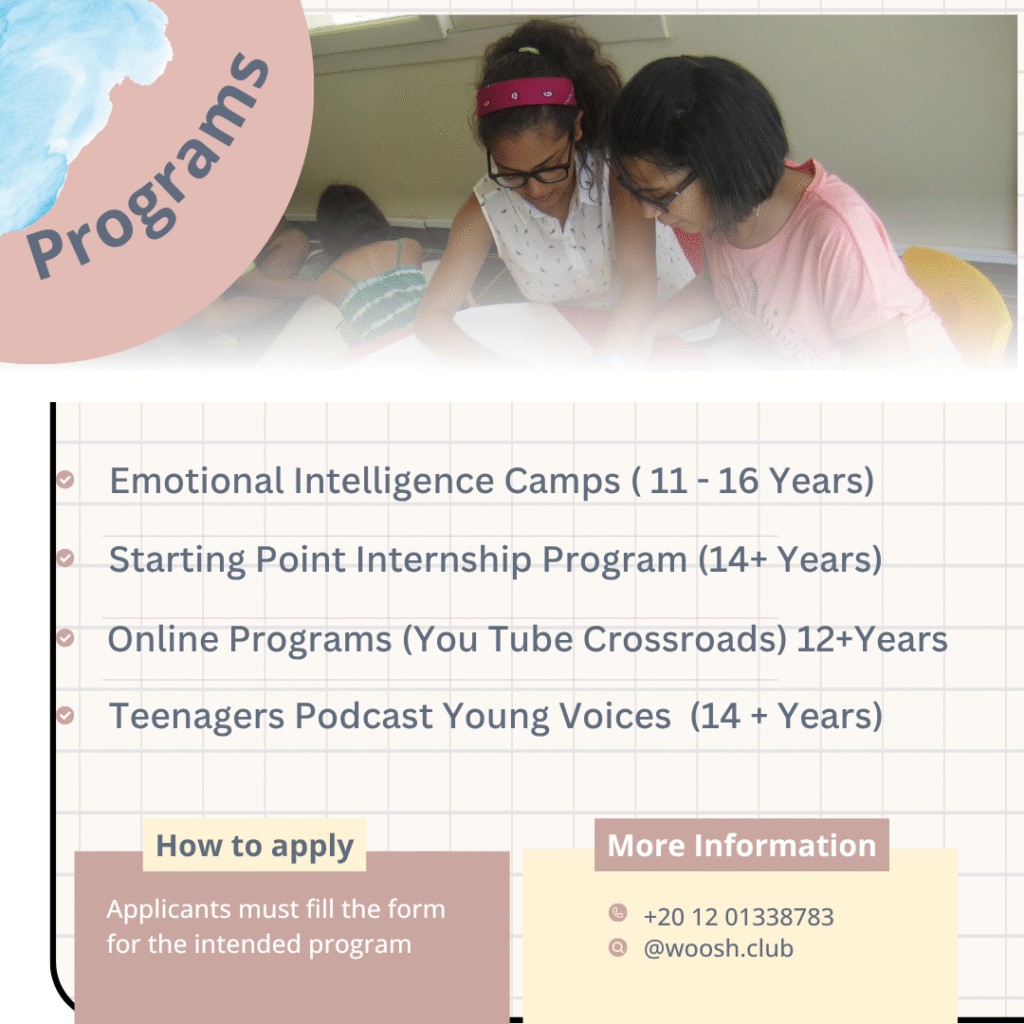 Programs

Emotional Intelligence Camps ( 11 - 16 Years)

Starting Point Internship Program (14+ Years)

Online Programs (You Tube Crossroads) 12+Years

Teenagers Podcast Young Voices  (14 + Years)

How to apply

Applicants must fill the form for the intended program

More Information

+20 12 01338783
@woosh.club